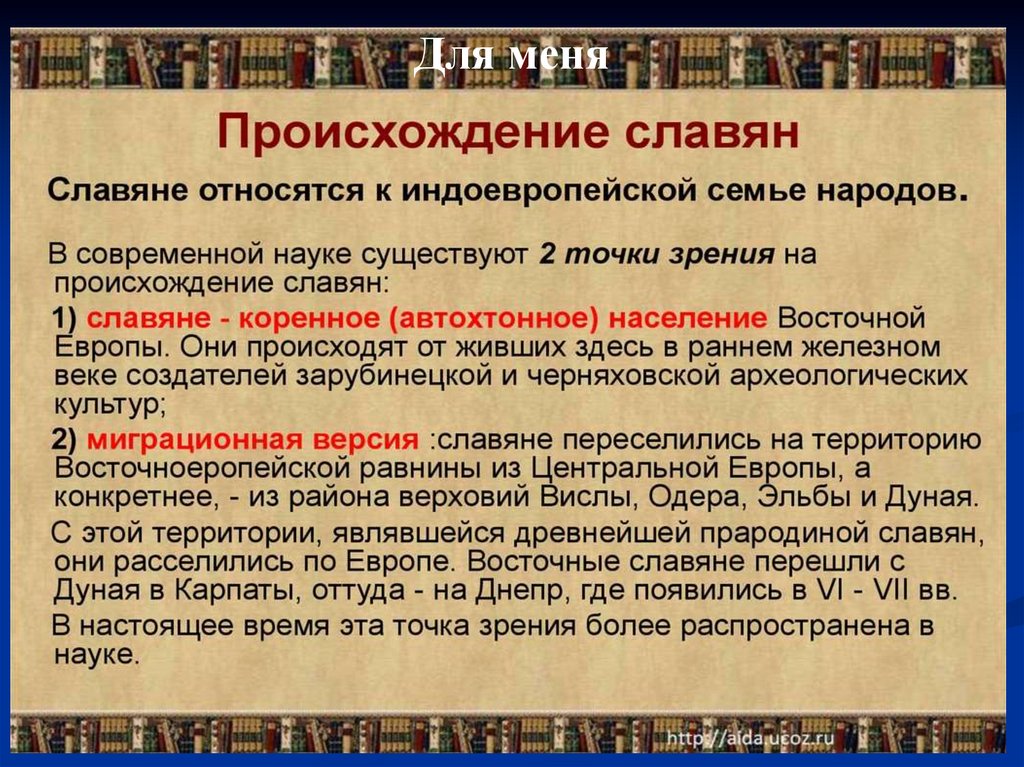 Для меня

Происхождение славян

Славяне относятся к индоевропейской семье народов.

В современной науке существуют 2 точки зрения на происхождение славян:

1) славяне - коренное (автохтонное) население Восточной Европы. Они происходят от живших здесь в раннем железном веке создателей зарубинецкой и черняховской археологических культур;

2) миграционная версия :славяне переселились на территорию Восточноеропейской равнины из Центральной Европы, а конкретнее, - из района верховий Вислы, Одера, Эльбы и Дуная.

С этой территории, являвшейся древнейшей прародиной славян, они расселились по Европе. Восточные славяне перешли с Дуная в Карпаты, оттуда - на Днепр, где появились в VI - VII вв.

В настоящее время эта точка зрения более распространена в науке.

http://aida.ucoz.ru